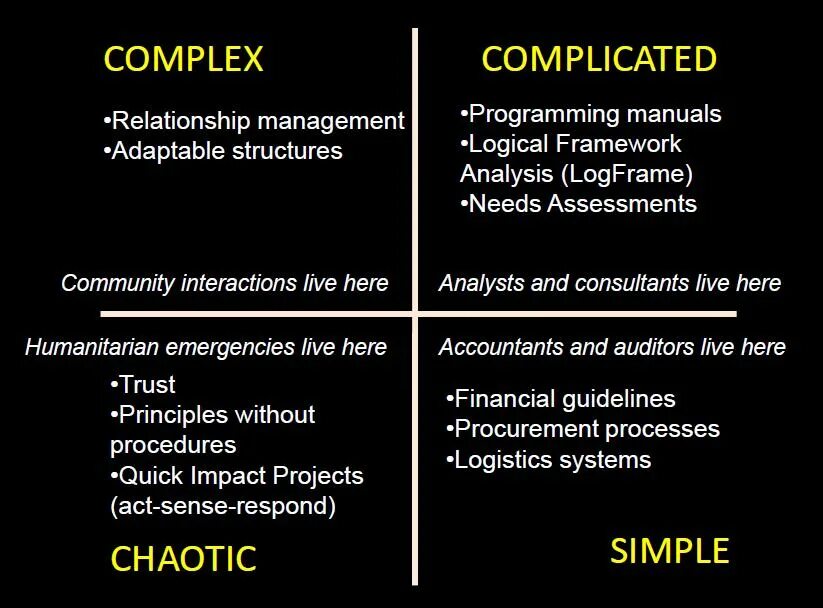 COMPLEX

•Relationship management
•Adaptable structures

Community interactions live here

COMPLICATED

•Programming manuals
•Logical Framework Analysis (LogFrame)
•Needs Assessments

Analysts and consultants live here

Humanitarian emergencies live here

•Trust
•Principles without procedures
•Quick Impact Projects (act-sense-respond)

CHAOTIC

Accountants and auditors live here

•Financial guidelines
•Procurement processes
•Logistics systems

SIMPLE